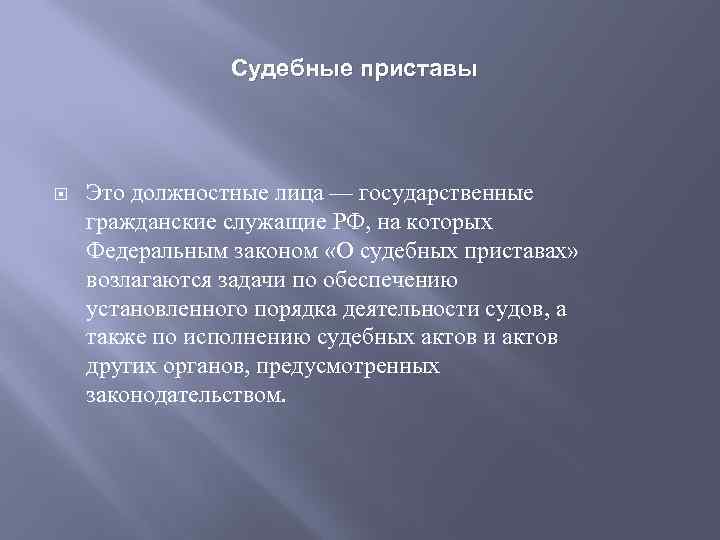 Судебные приставы

Это должностные лица — государственные гражданские служащие РФ, на которых Федеральным законом «О судебных приставах» возлагаются задачи по обеспечению установленного порядка деятельности судов, а также по исполнению судебных актов и актов других органов, предусмотренных законодательством.